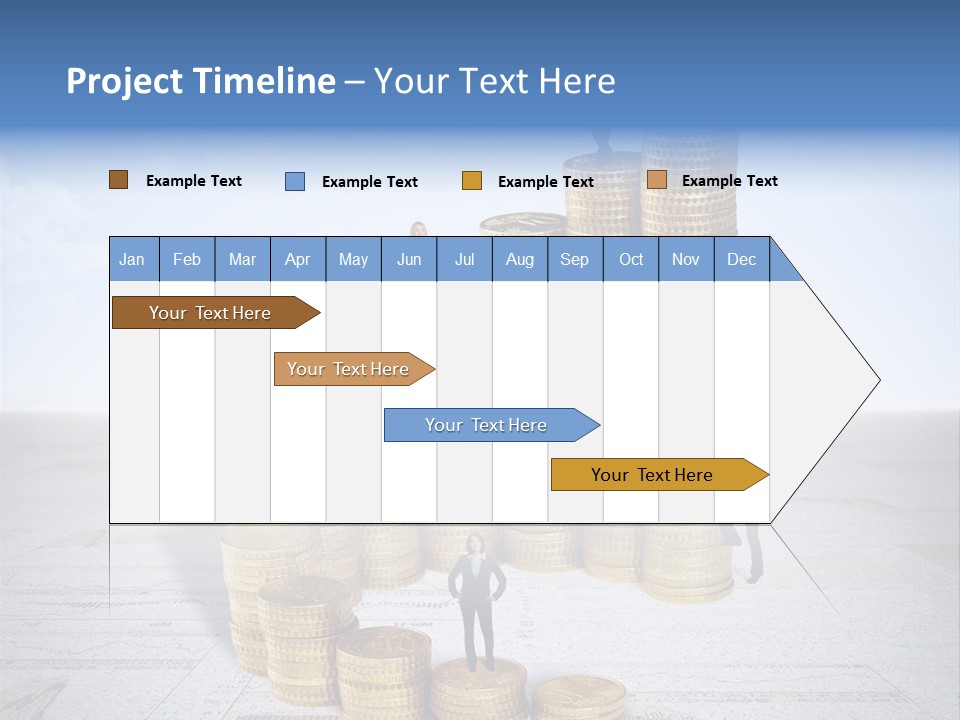 Project Timeline – Your Text Here

Example Text
Example Text
Example Text
Example Text

| Jan | Feb | Mar | Apr | May | Jun | Jul | Aug | Sep | Oct | Nov | Dec |
|---|---|---|---|---|---|---|---|---|---|---|---|

Your Text Here

Your Text Here

Your Text Here

Your Text Here